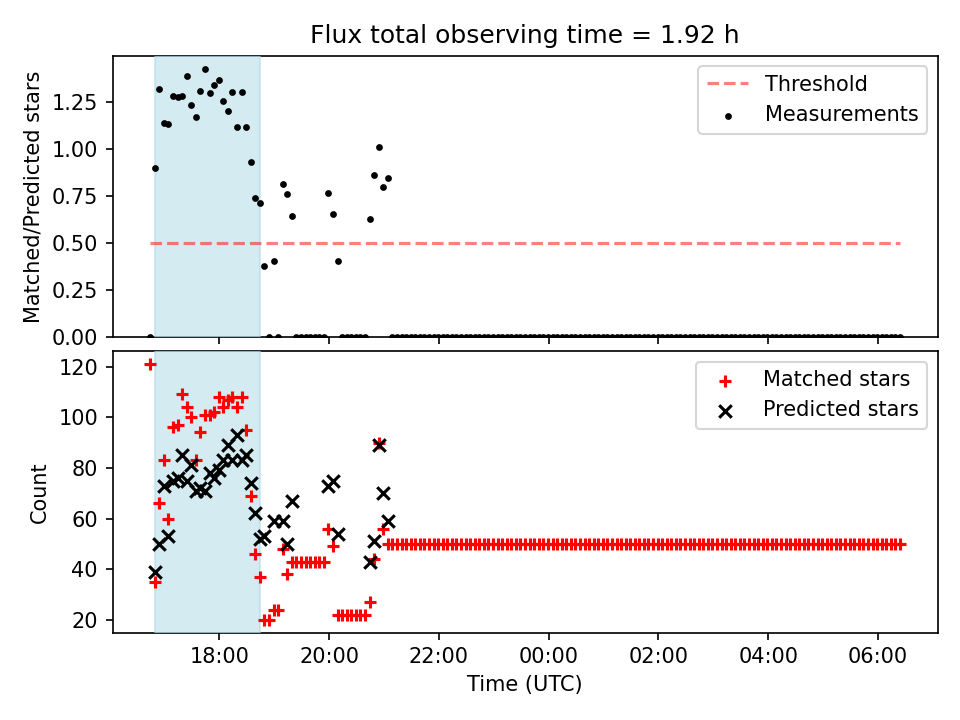 Flux total observing time = 1.92 h

Matched/Predicted stars

1.25
1.00
0.75
0.50
0.25
0.00

Threshold
Measurements

Count

120
100
80
60
40
20

Matched stars
Predicted stars

18:00
20:00
22:00
00:00
02:00
04:00
06:00

Time (UTC)